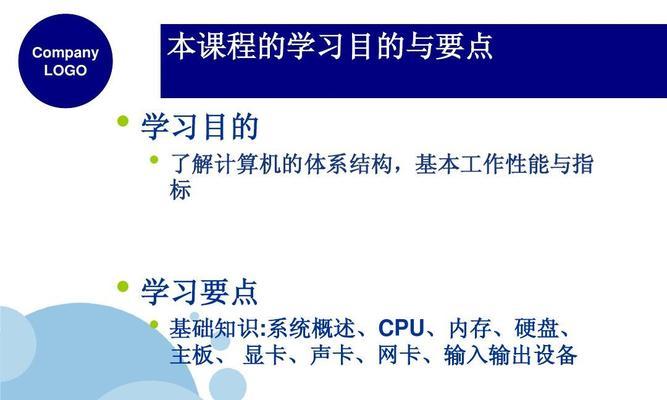 Company LOGO

本课程的学习目的与要点

学习目的

了解计算机的体系结构，基本工作性能与指标

学习要点

基础知识:系统概述、CPU、内存、硬盘、主板、 显卡、声卡、网卡、输入输出设备